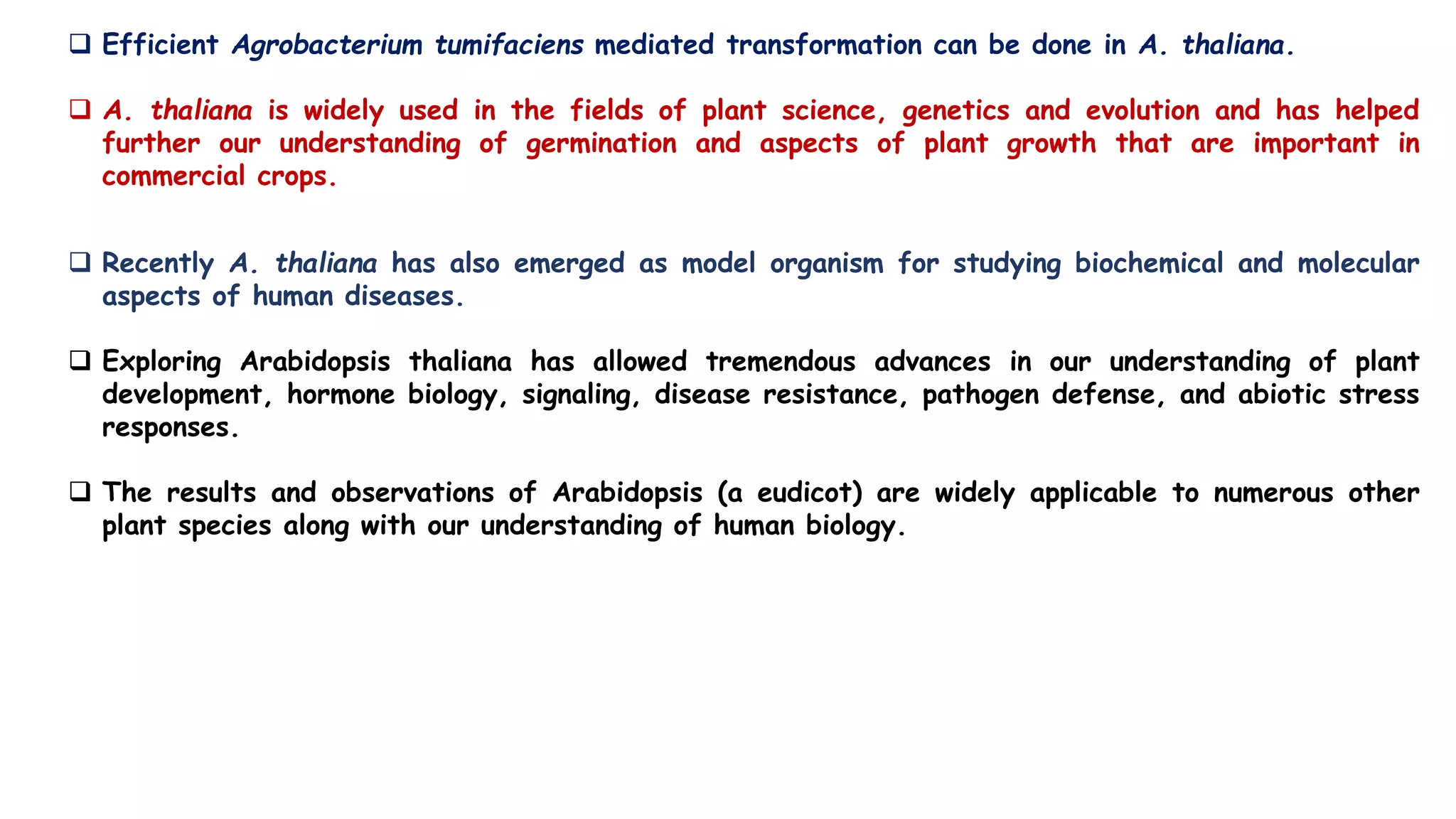 ❑ Efficient Agrobacterium tumifaciens mediated transformation can be done in A. thaliana.

❑ A. thaliana is widely used in the fields of plant science, genetics and evolution and has helped further our understanding of germination and aspects of plant growth that are important in commercial crops.

❑ Recently A. thaliana has also emerged as model organism for studying biochemical and molecular aspects of human diseases.

❑ Exploring Arabidopsis thaliana has allowed tremendous advances in our understanding of plant development, hormone biology, signaling, disease resistance, pathogen defense, and abiotic stress responses.

❑ The results and observations of Arabidopsis (a eudicot) are widely applicable to numerous other plant species along with our understanding of human biology.